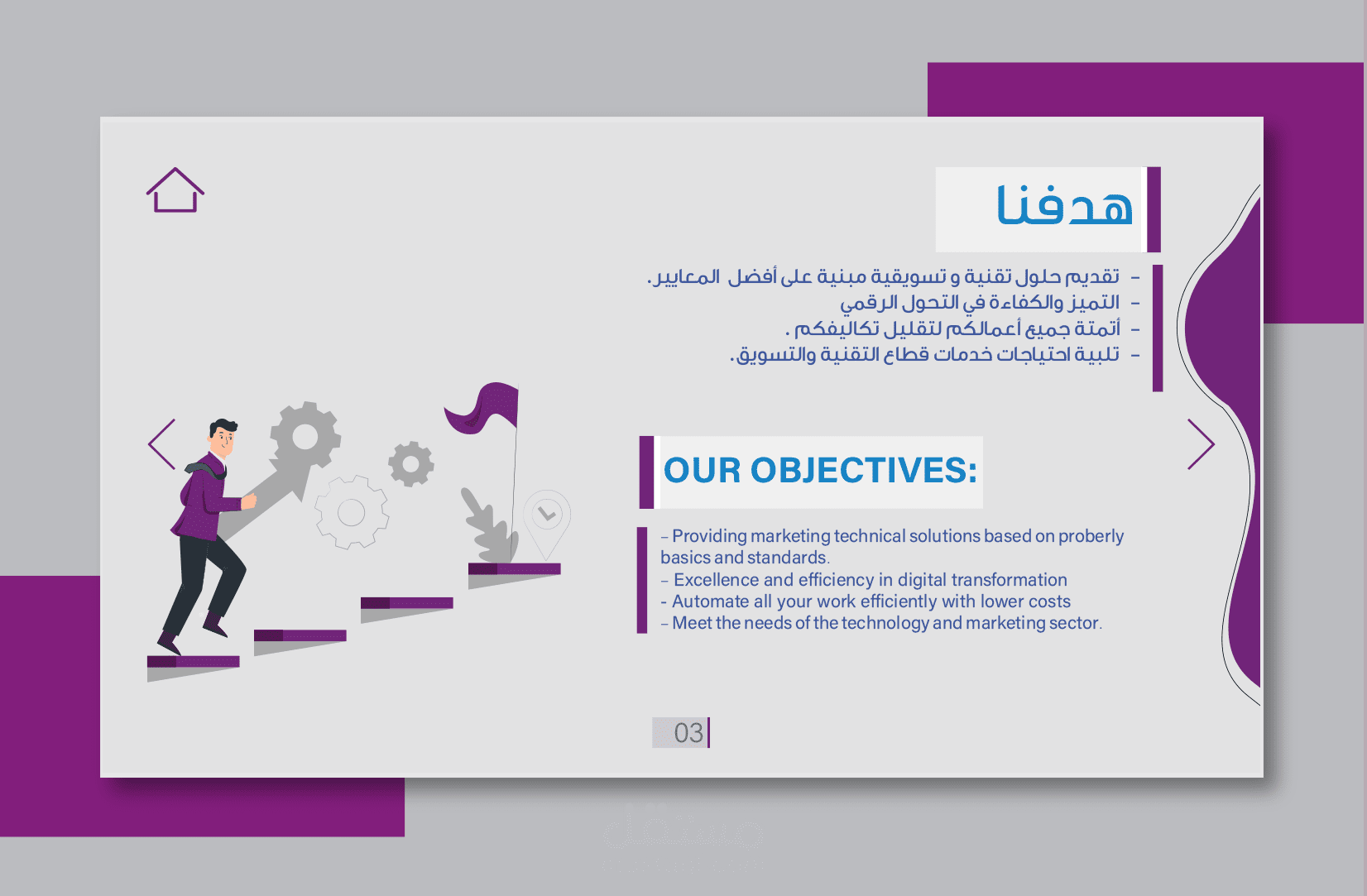 هدفنا

- تقديم حلول تقنية و تسويقية مبنية على أفضل المعايير.
- التميز والكفاءة في التحول الرقمي
- أتمتة جميع أعمالكم لتقليل تكاليفكم .
- تلبية احتياجات خدمات قطاع التقنية والتسويق.

OUR OBJECTIVES:

- Providing marketing technical solutions based on proberly basics and standards.
- Excellence and efficiency in digital transformation
- Automate all your work efficiently with lower costs
- Meet the needs of the technology and marketing sector.

03

مستقل